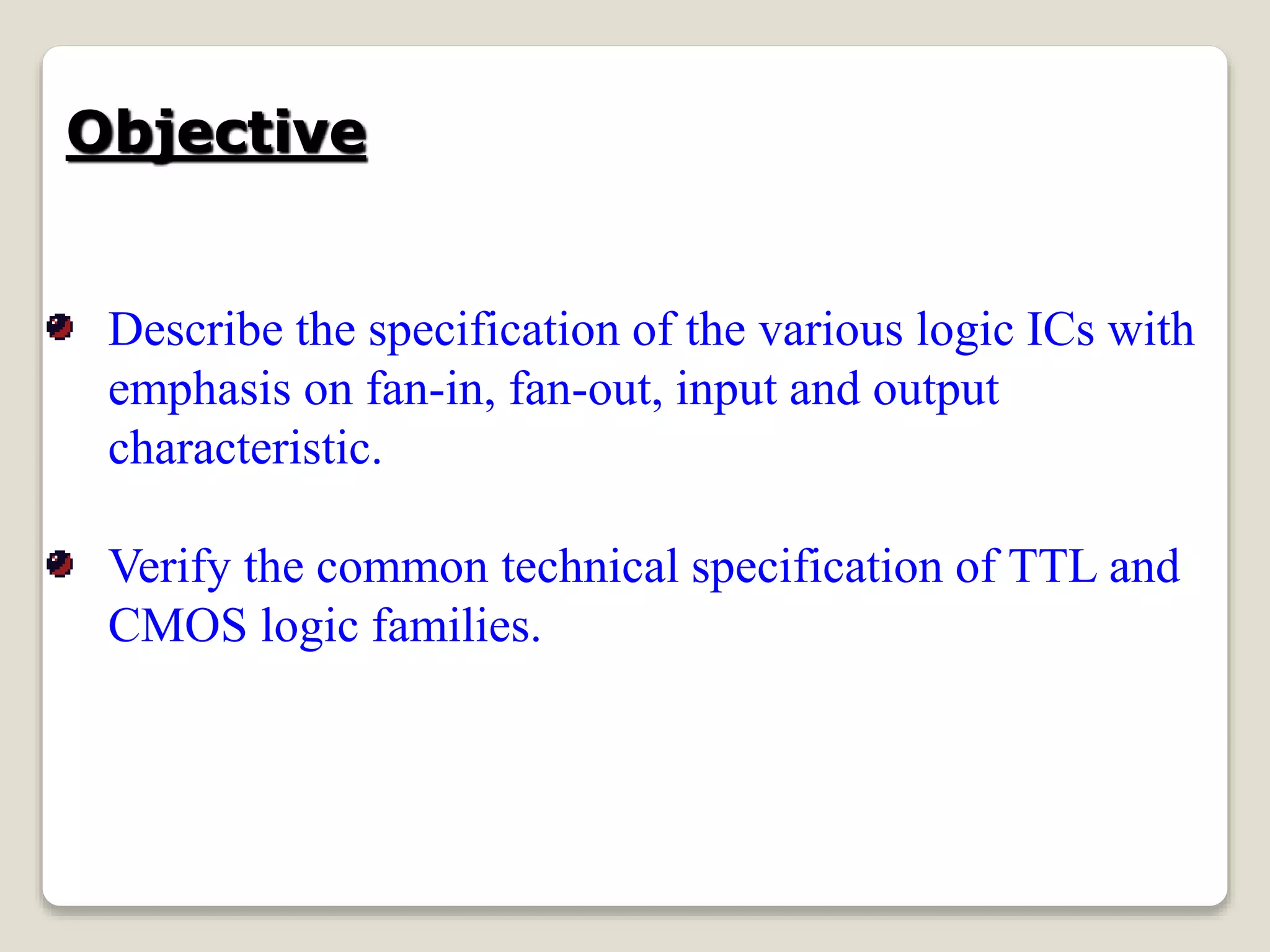 Objective

Describe the specification of the various logic ICs with emphasis on fan-in, fan-out, input and output characteristic.

Verify the common technical specification of TTL and CMOS logic families.